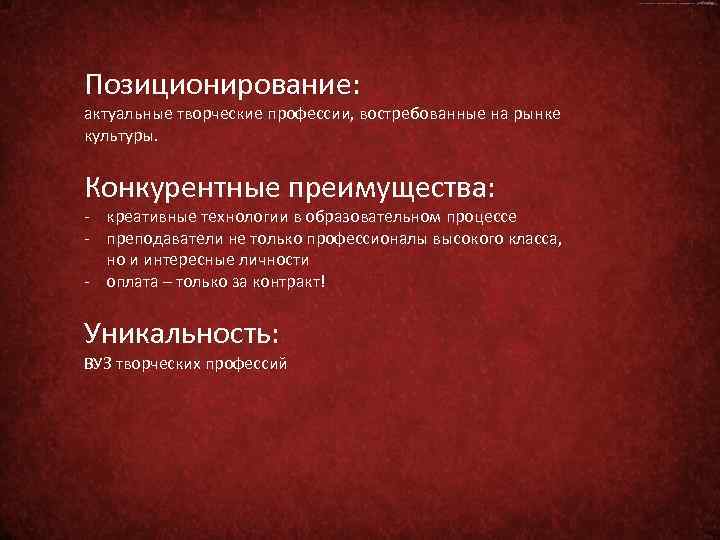 Позиционирование:
актуальные творческие профессии, востребованные на рынке культуры.

Конкурентные преимущества:
- креативные технологии в образовательном процессе
- преподаватели не только профессионалы высокого класса, но и интересные личности
- оплата – только за контракт!

Уникальность:
ВУЗ творческих профессий